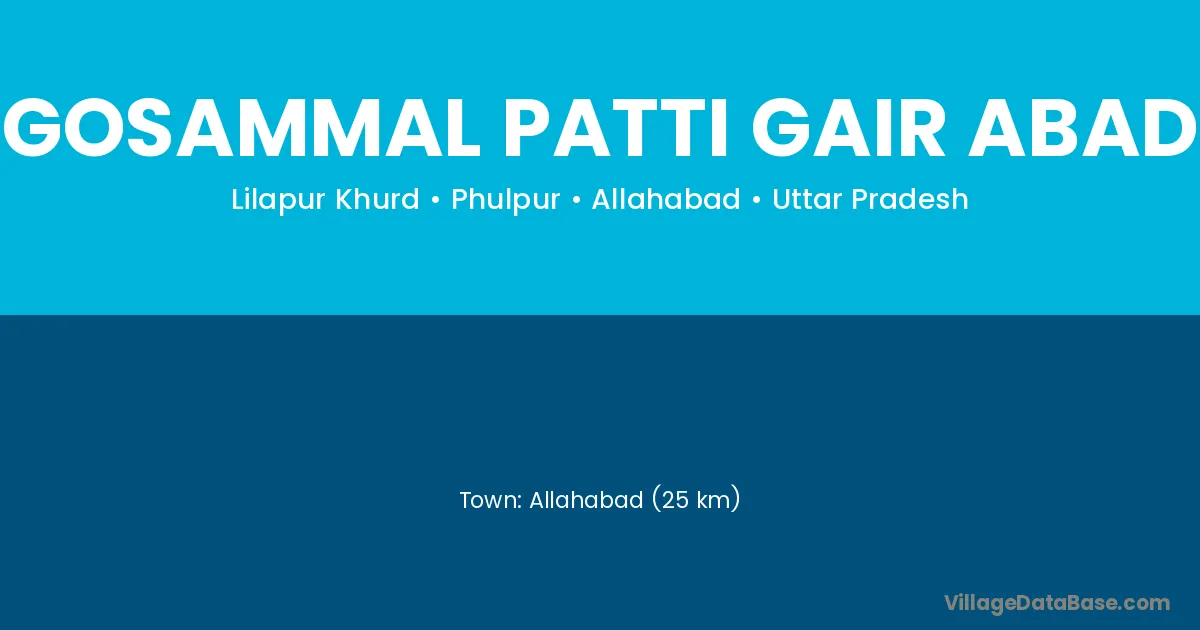 GOSAMMAL PATTI GAIR ABAD

Lilapur Khurd • Phulpur • Allahabad • Uttar Pradesh

Town: Allahabad (25 km)

VillageDataBase.com